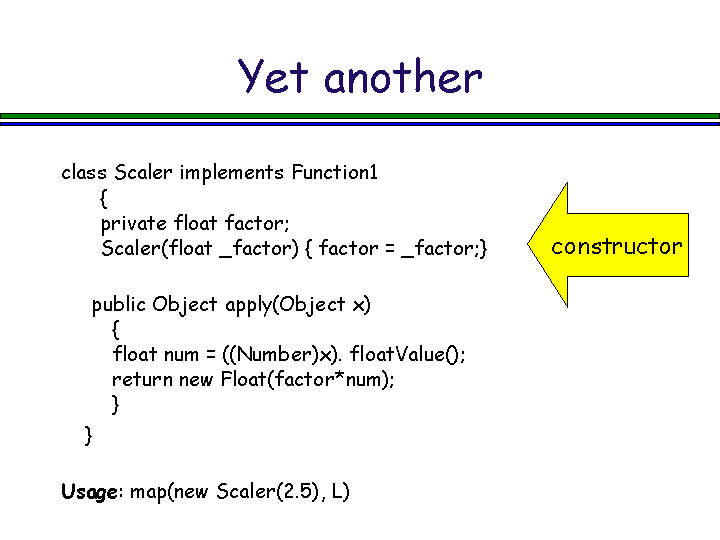 Yet another

class Scaler implements Function1
{
private float factor;
Scaler(float _factor) { factor = _factor;}

public Object apply(Object x)
{
float num = ((Number)x). floatValue();
return new Float(factor*num);
}
}

constructor

Usage: map(new Scaler(2.5), L)